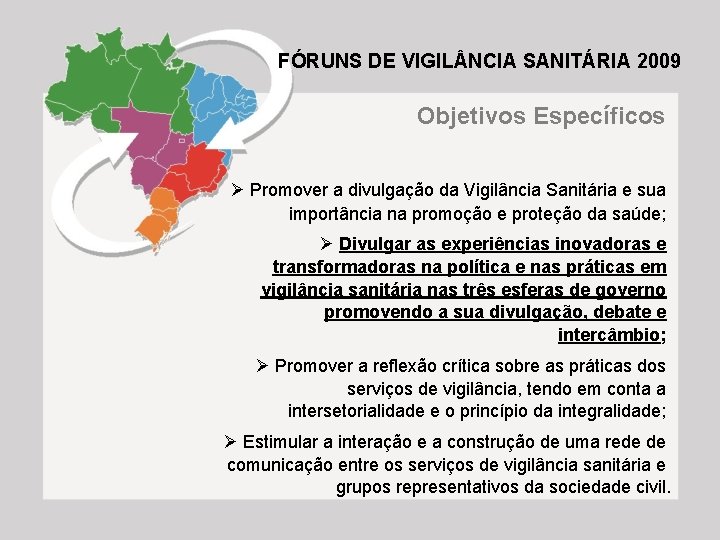 FÓRUNS DE VIGILÂNCIA SANITÁRIA 2009

Objetivos Específicos

➢ Promover a divulgação da Vigilância Sanitária e sua importância na promoção e proteção da saúde;

➢ Divulgar as experiências inovadoras e transformadoras na política e nas práticas em vigilância sanitária nas três esferas de governo promovendo a sua divulgação, debate e intercâmbio;

➢ Promover a reflexão crítica sobre as práticas dos serviços de vigilância, tendo em conta a intersetorialidade e o princípio da integralidade;

➢ Estimular a interação e a construção de uma rede de comunicação entre os serviços de vigilância sanitária e grupos representativos da sociedade civil.